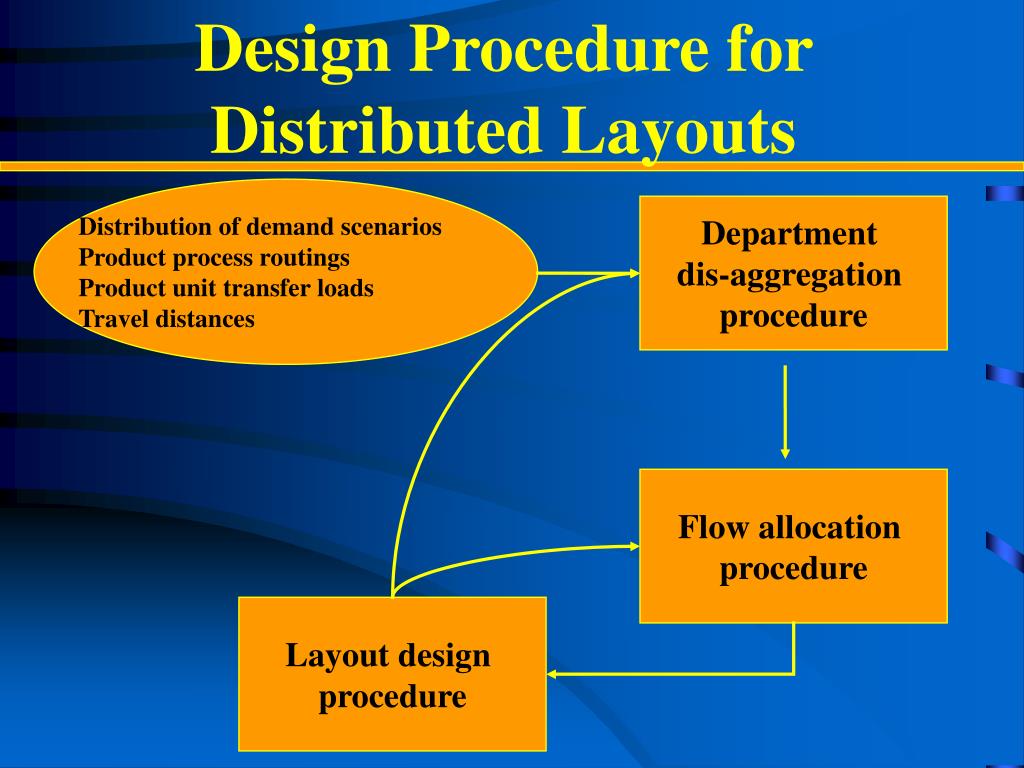 Design Procedure for Distributed Layouts

Distribution of demand scenarios
Product process routings
Product unit transfer loads
Travel distances

Department dis-aggregation procedure

Flow allocation procedure

Layout design procedure